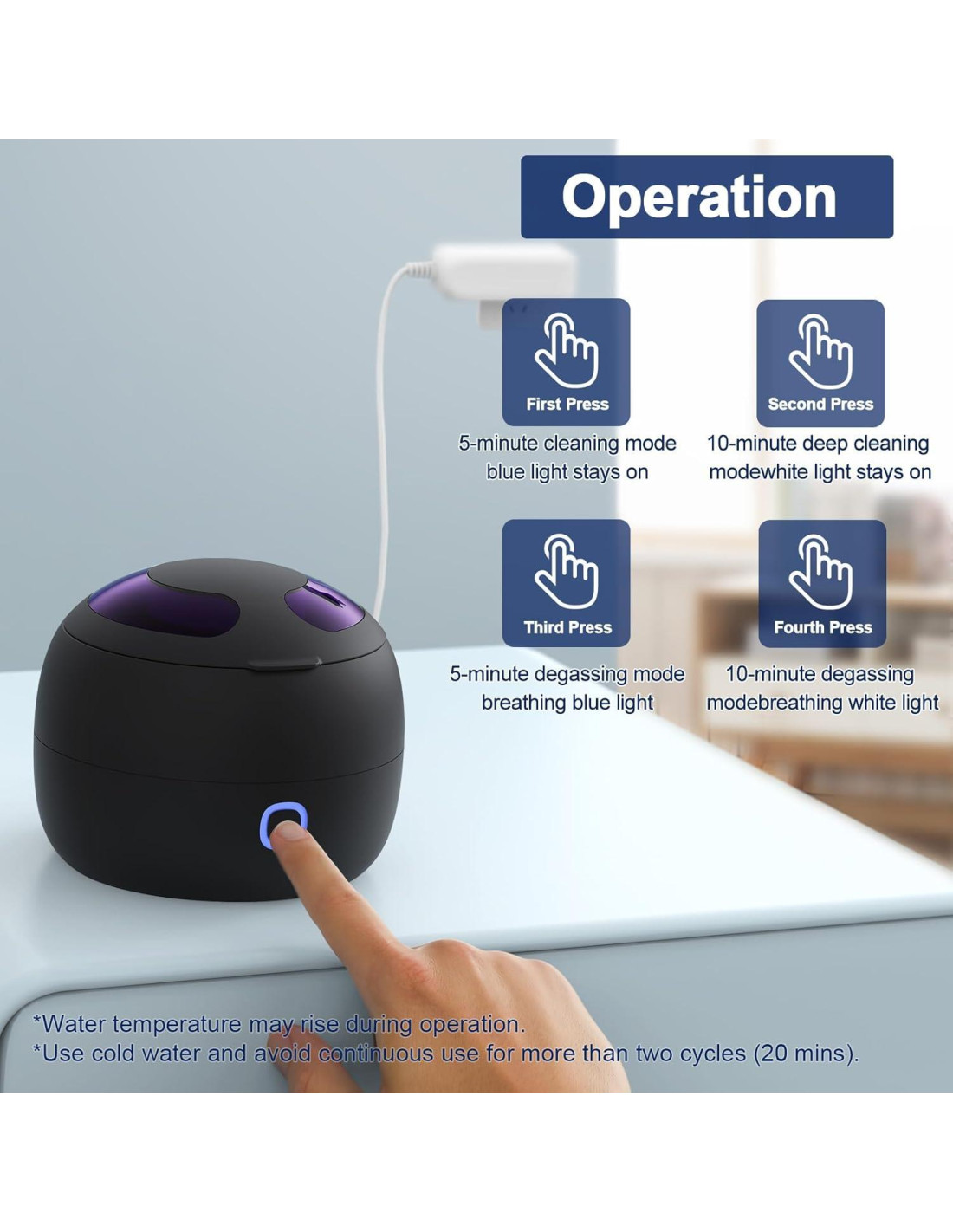 Operation

First Press
5-minute cleaning mode blue light stays on

Second Press
10-minute deep cleaning modewhite light stays on

Third Press
5-minute degassing mode breathing blue light

Fourth Press
10-minute degassing modebreathing white light

*Water temperature may rise during operation.
*Use cold water and avoid continuous use for more than two cycles (20 mins).